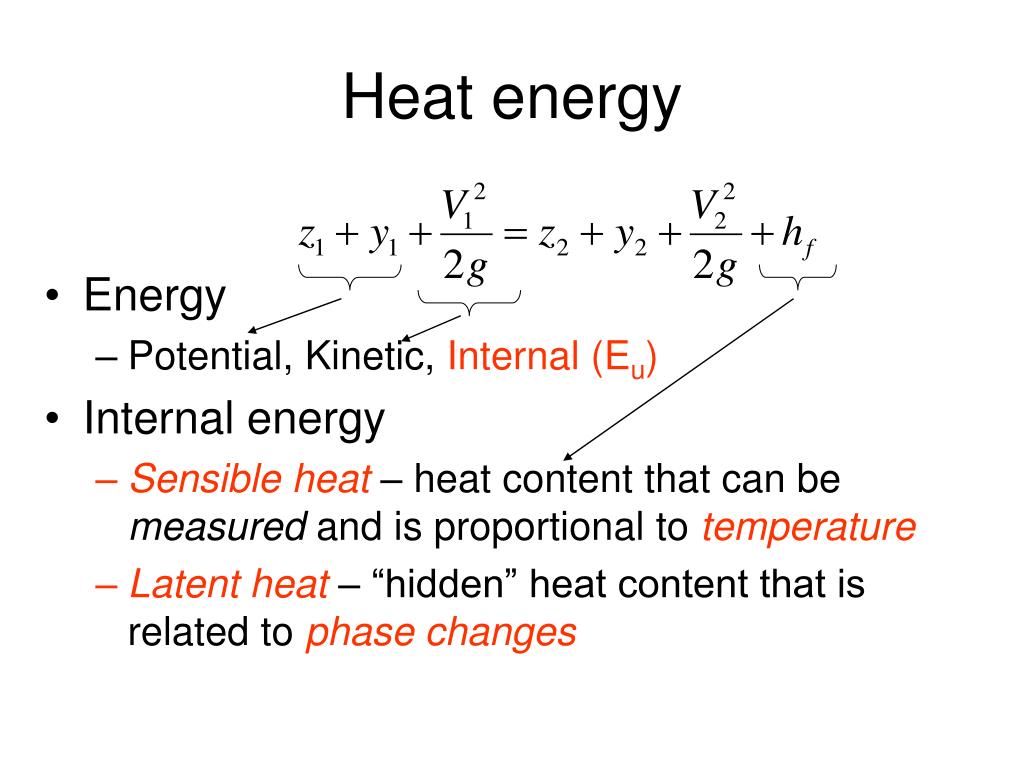 Heat energy

$z_1 + y_1 + \frac{V_1^2}{2g} = z_2 + y_2 + \frac{V_2^2}{2g} + h_f$

• Energy
– Potential, Kinetic, Internal ($E_u$)

• Internal energy
– Sensible heat – heat content that can be measured and is proportional to temperature
– Latent heat – “hidden” heat content that is related to phase changes